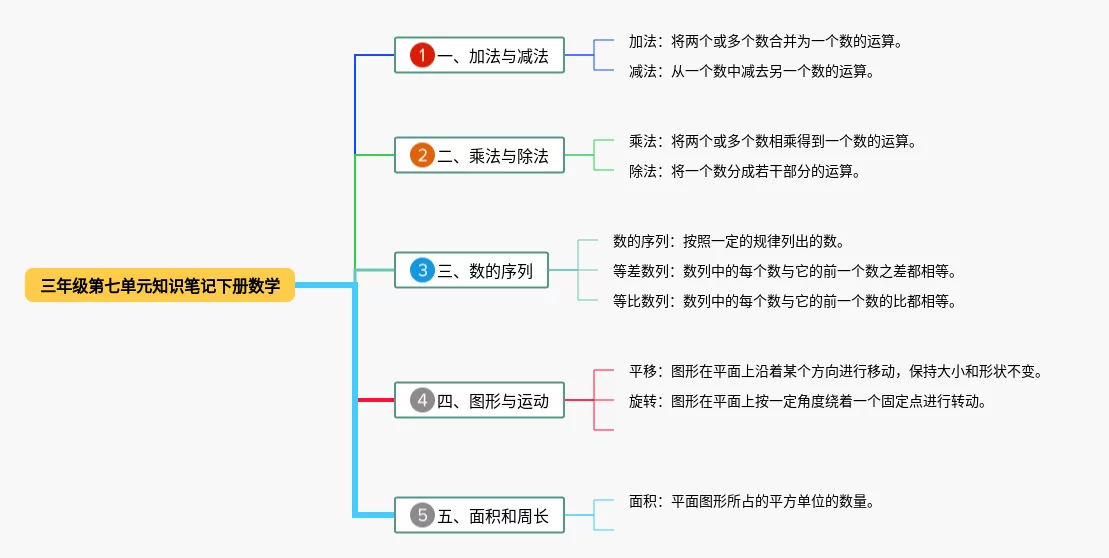 三年级第七单元知识笔记下册数学

1 一、加法与减法
加法：将两个或多个数合并为一个数的运算。
减法：从一个数中减去另一个数的运算。

2 二、乘法与除法
乘法：将两个或多个数相乘得到一个数的运算。
除法：将一个数分成若干部分的运算。

3 三、数的序列
数的序列：按照一定的规律列出的数。
等差数列：数列中的每个数与它的前一个数之差都相等。
等比数列：数列中的每个数与它的前一个数的比都相等。

4 四、图形与运动
平移：图形在平面上沿着某个方向进行移动，保持大小和形状不变。
旋转：图形在平面上按一定角度绕着一个固定点进行转动。

5 五、面积和周长
面积：平面图形所占的平方单位的数量。